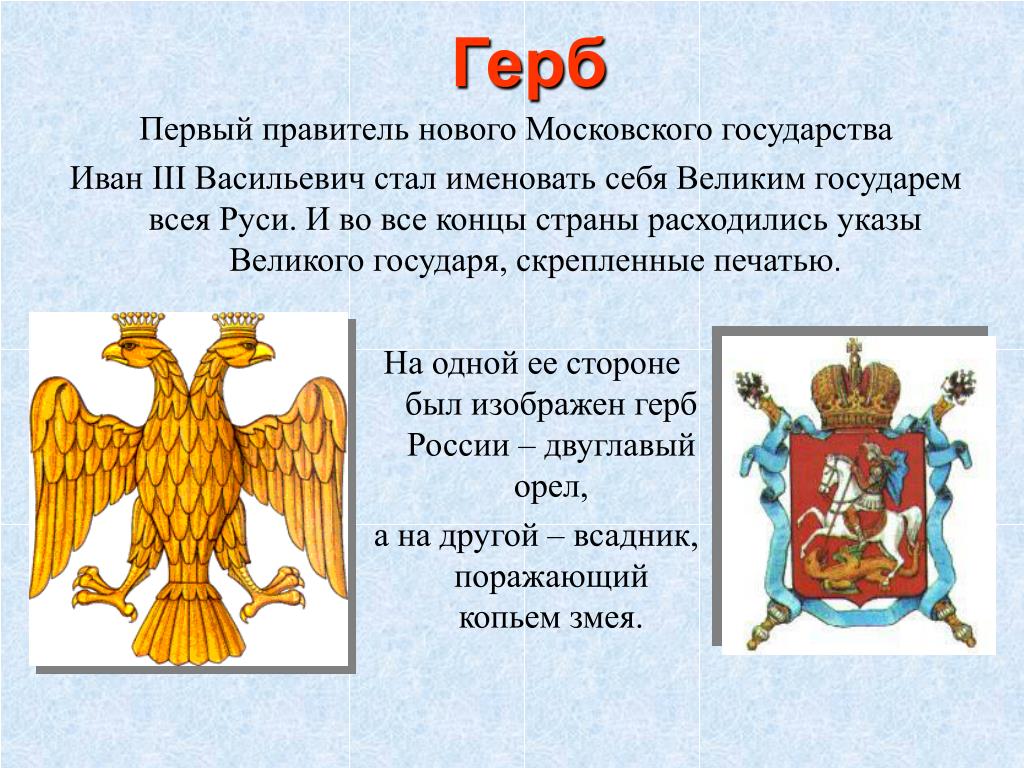 Герб

Первый правитель нового Московского государства Иван III Васильевич стал именовать себя Великим государем всея Руси. И во все концы страны расходились указы Великого государя, скрепленные печатью.

На одной ее стороне был изображен герб России – двуглавый орел,

а на другой – всадник, поражающий копьем змея.